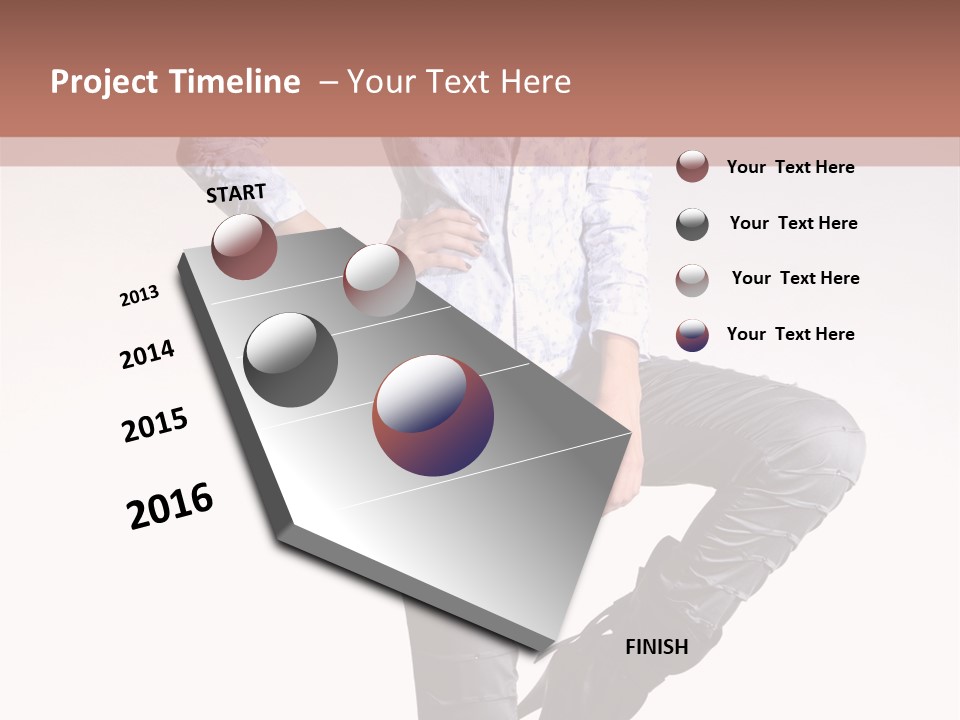 Project Timeline – Your Text Here

START

2013

2014

2015

2016

FINISH

Your Text Here

Your Text Here

Your Text Here

Your Text Here